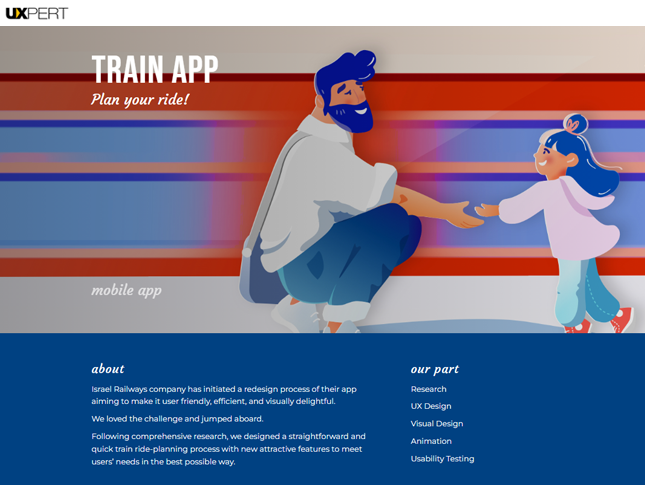 UXPERT

TRAIN APP

Plan your ride!

mobile app

about

Israel Railways company has initiated a redesign process of their app aiming to make it user friendly, efficient, and visually delightful.

We loved the challenge and jumped aboard.

Following comprehensive research, we designed a straightforward and quick train ride-planning process with new attractive features to meet users' needs in the best possible way.

our part

Research

UX Design

Visual Design

Animation

Usability Testing